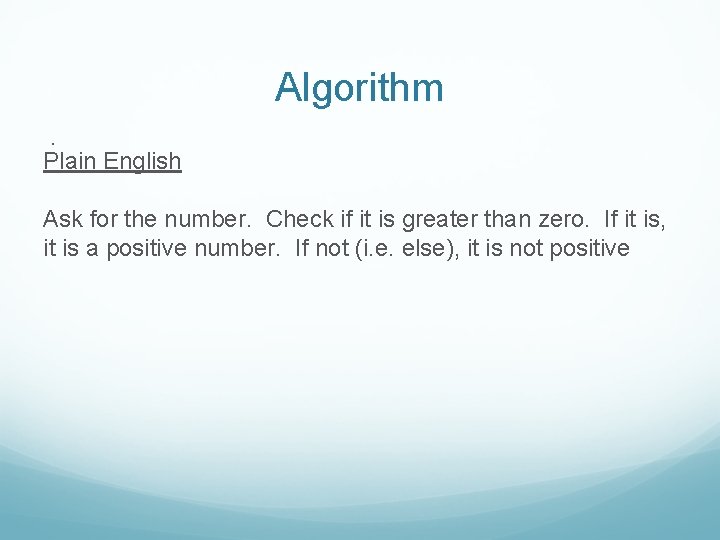 Algorithm

.
Plain English

Ask for the number. Check if it is greater than zero. If it is, it is a positive number. If not (i.e. else), it is not positive